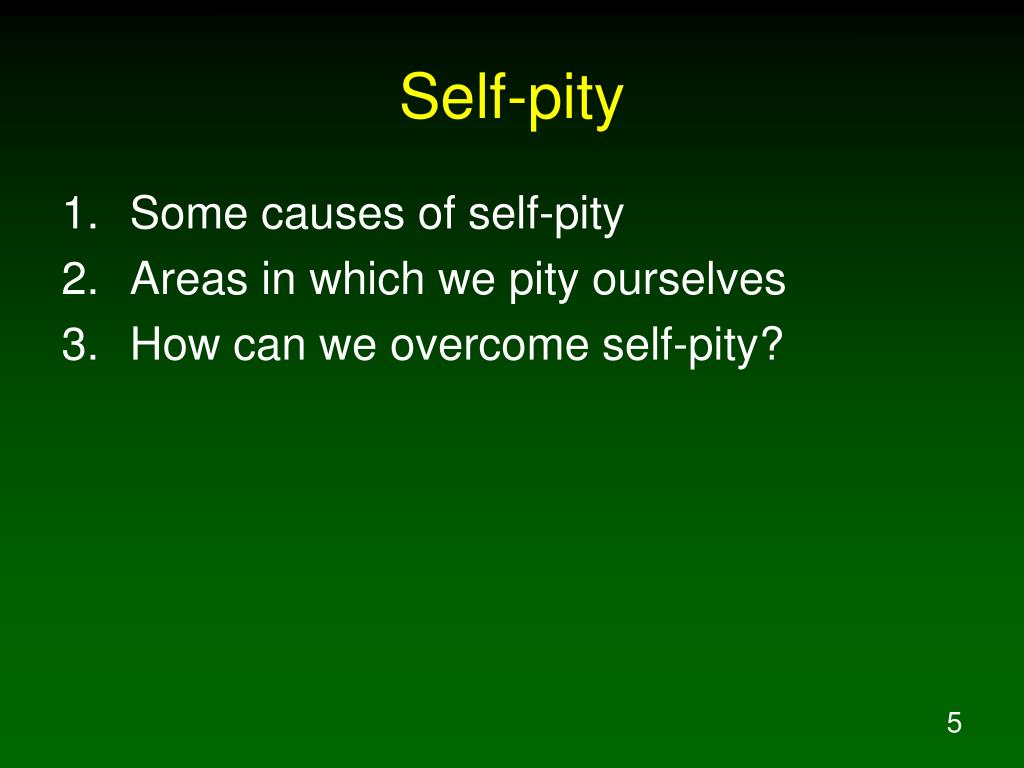 Self-pity

1. Some causes of self-pity
2. Areas in which we pity ourselves
3. How can we overcome self-pity?

5